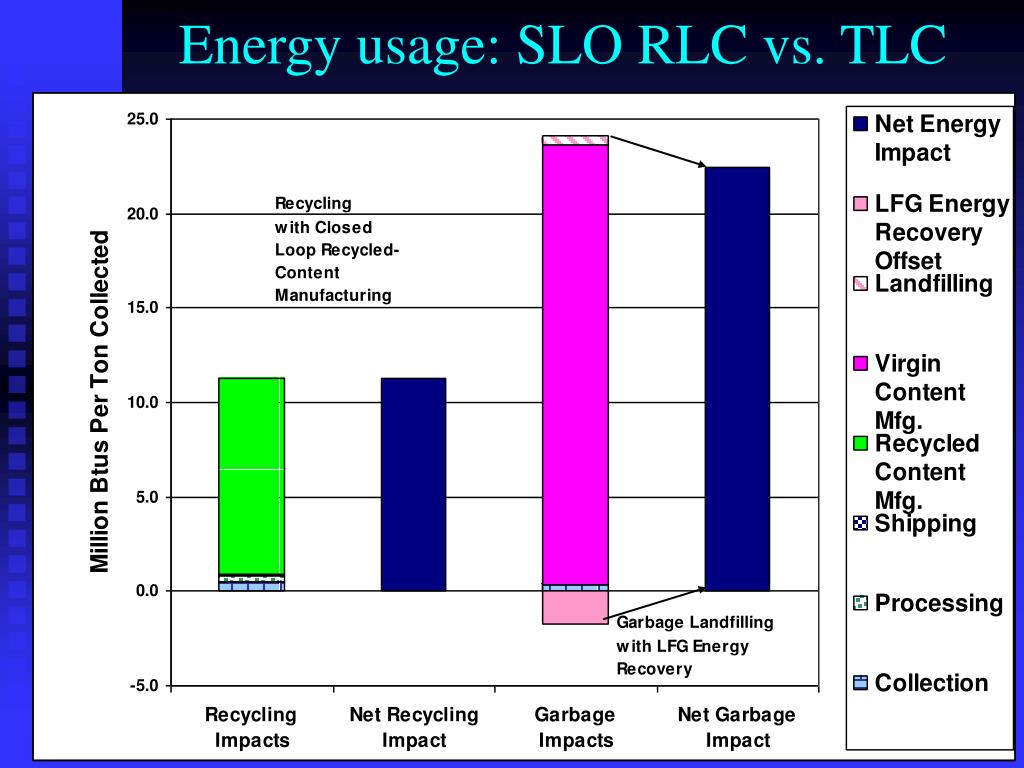 Energy usage: SLO RLC vs. TLC

Million Btus Per Ton Collected

25.0
20.0
15.0
10.0
5.0
0.0
-5.0

Recycling with Closed Loop Recycled-Content Manufacturing

Garbage Landfilling with LFG Energy Recovery

Recycling Impacts
Net Recycling Impact
Garbage Impacts
Net Garbage Impact

Net Energy Impact
LFG Energy Recovery Offset
Landfilling
Virgin Content Mfg.
Recycled Content Mfg.
Shipping
Processing
Collection